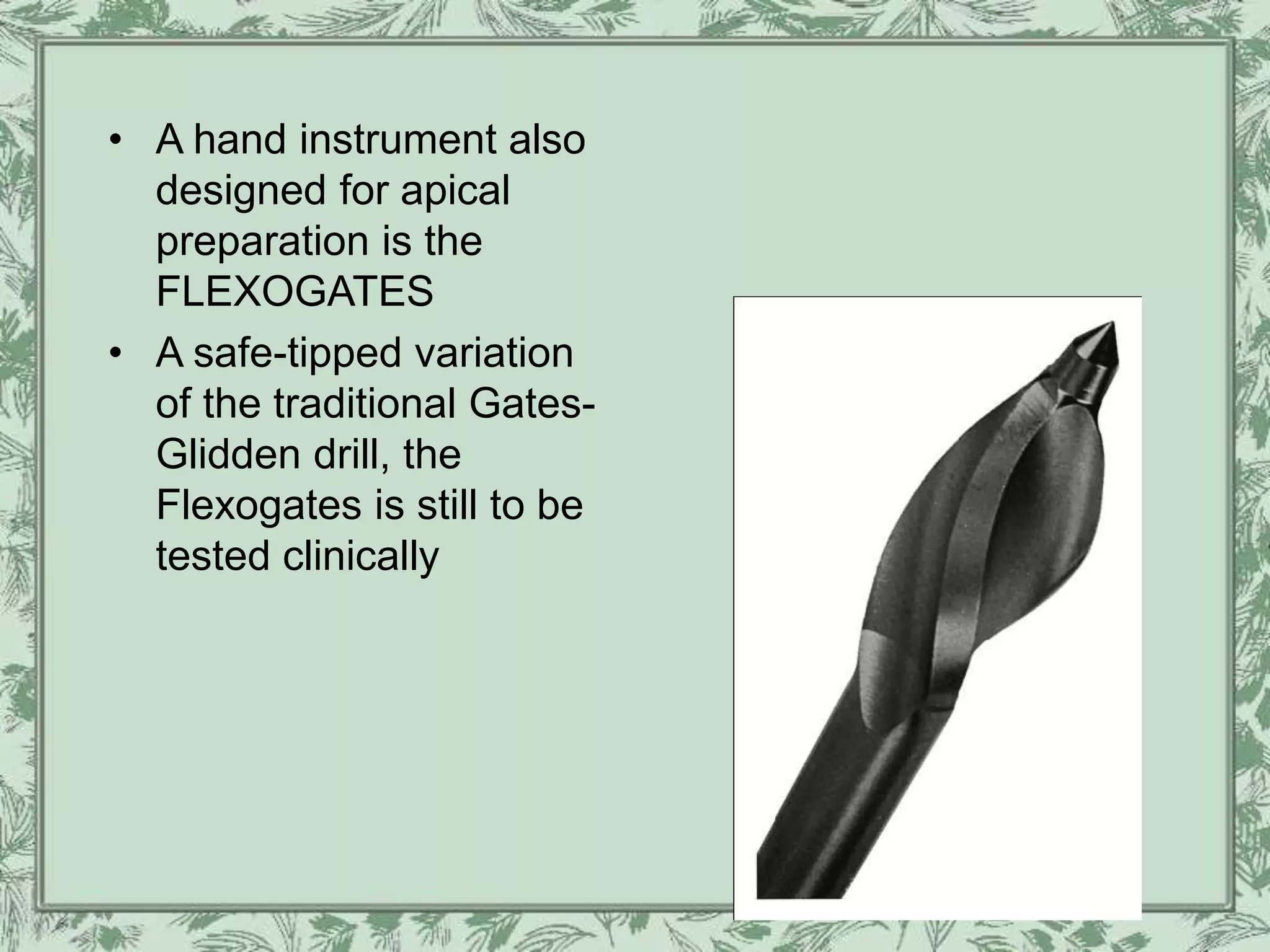 • A hand instrument also designed for apical preparation is the FLEXOGATES

• A safe-tipped variation of the traditional Gates-Glidden drill, the Flexogates is still to be tested clinically